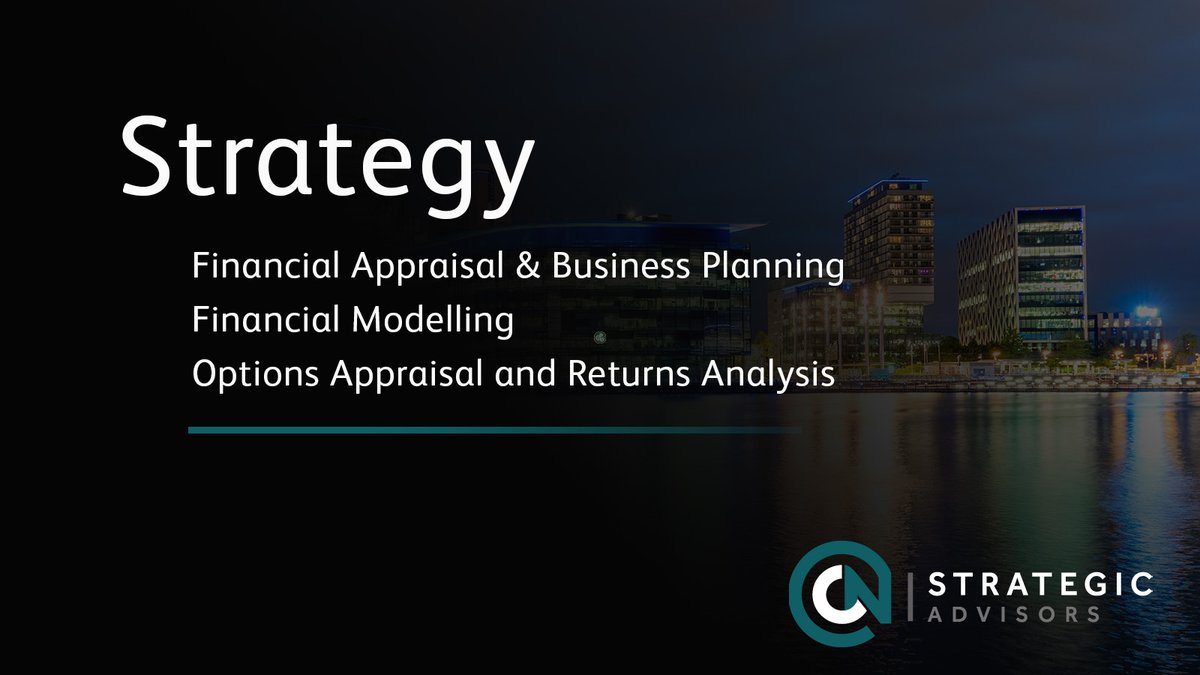 Strategy

Financial Appraisal & Business Planning
Financial Modelling
Options Appraisal and Returns Analysis

STRATEGIC
ADVISORS